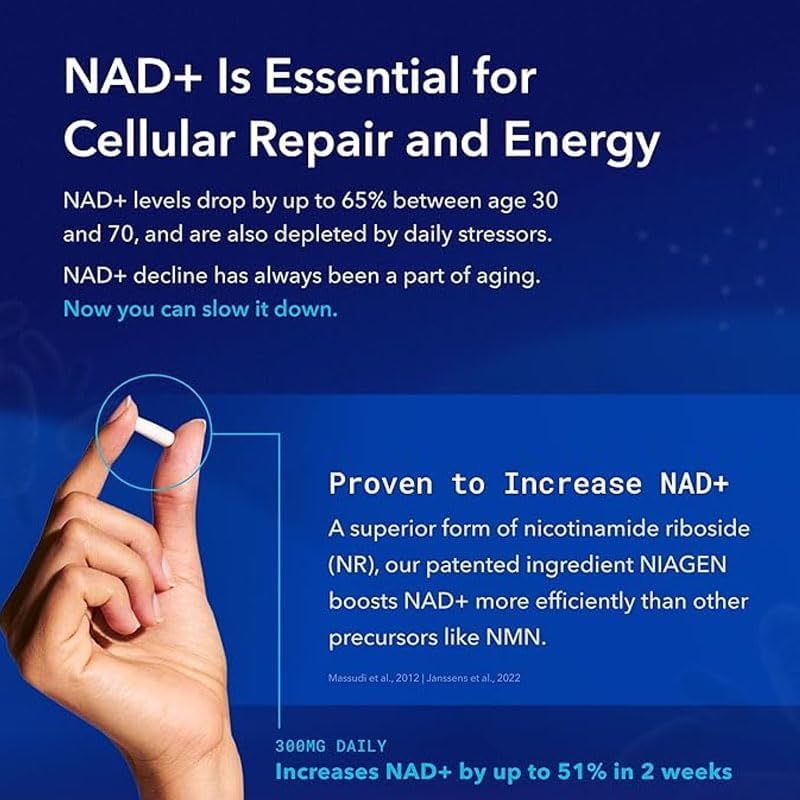 NAD+ Is Essential for Cellular Repair and Energy

NAD+ levels drop by up to 65% between age 30 and 70, and are also depleted by daily stressors.

NAD+ decline has always been a part of aging. Now you can slow it down.

Proven to Increase NAD+

A superior form of nicotinamide riboside (NR), our patented ingredient NIAGEN boosts NAD+ more efficiently than other precursors like NMN.

Massudi et al., 2012 | Janssens et al., 2022

300MG DAILY

Increases NAD+ by up to 51% in 2 weeks